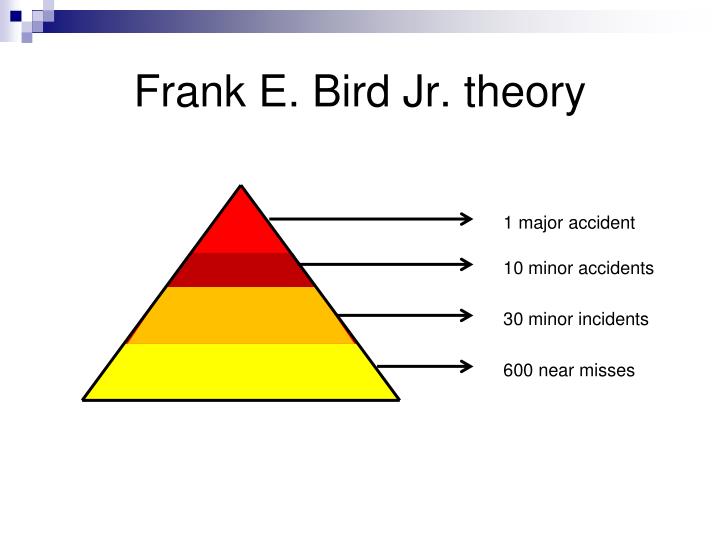 Frank E. Bird Jr. theory

1 major accident

10 minor accidents

30 minor incidents

600 near misses